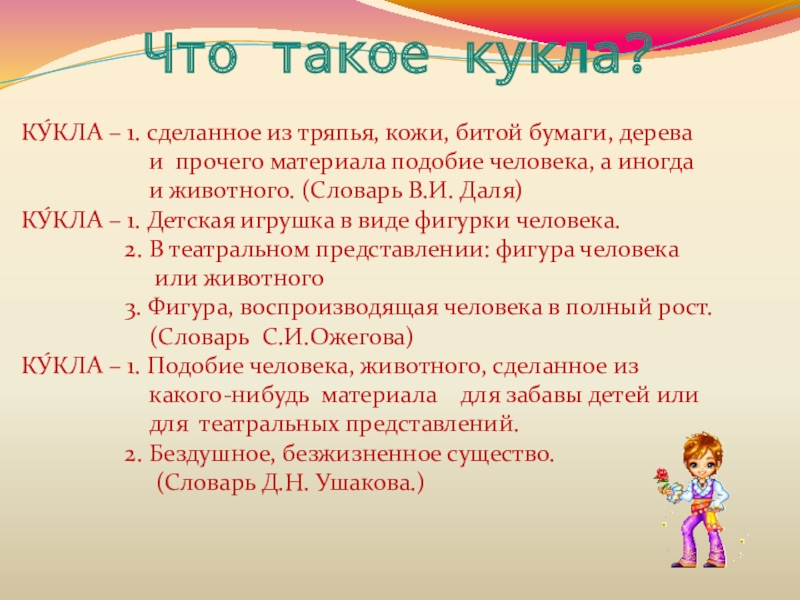 Что такое кукла?

КУ́КЛА – 1. сделанное из тряпья, кожи, битой бумаги, дерева и прочего материала подобие человека, а иногда и животного. (Словарь В.И. Даля)

КУ́КЛА – 1. Детская игрушка в виде фигурки человека.
2. В театральном представлении: фигура человека или животного
3. Фигура, воспроизводящая человека в полный рост. (Словарь С.И.Ожегова)

КУ́КЛА – 1. Подобие человека, животного, сделанное из какого-нибудь материала для забавы детей или для театральных представлений.
2. Бездушное, безжизненное существо. (Словарь Д.Н. Ушакова.)